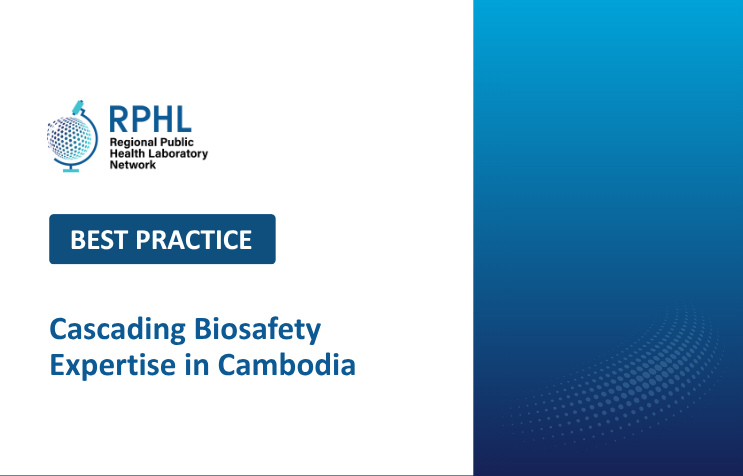 RPHL
Regional Public Health Laboratory Network

BEST PRACTICE

Cascading Biosafety Expertise in Cambodia